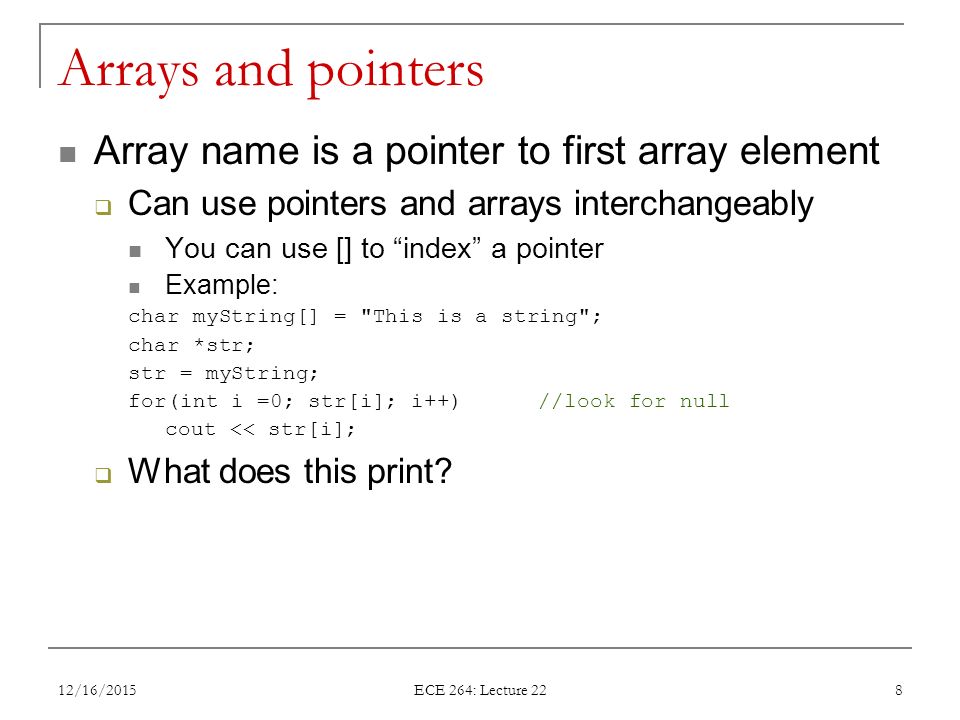 Arrays and pointers

Array name is a pointer to first array element

Can use pointers and arrays interchangeably

You can use [] to “index” a pointer

Example:

char myString[] = "This is a string";
char *str;
str = myString;
for(int i =0; str[i]; i++)      //look for null
   cout << str[i];

What does this print?

12/16/2015

ECE 264: Lecture 22

8